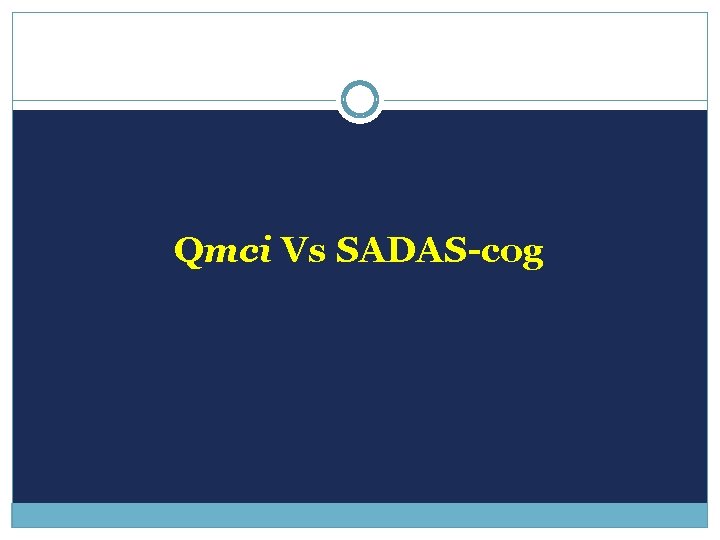 Qmci Vs SADAS-cog